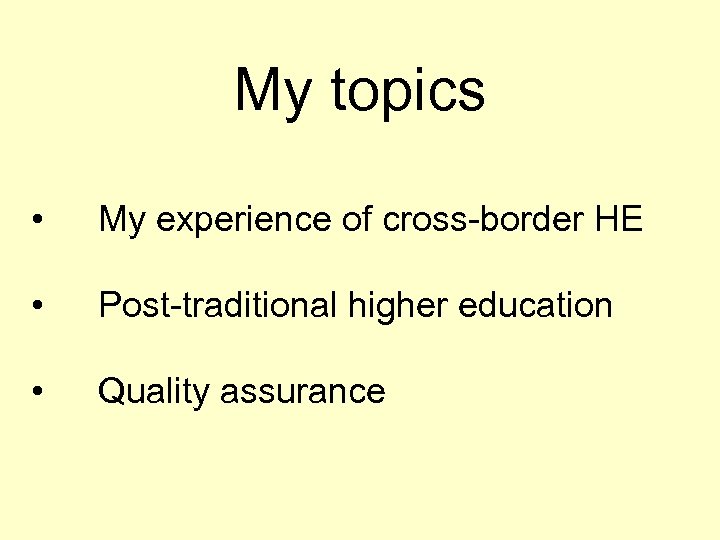 My topics

• My experience of cross-border HE

• Post-traditional higher education

• Quality assurance